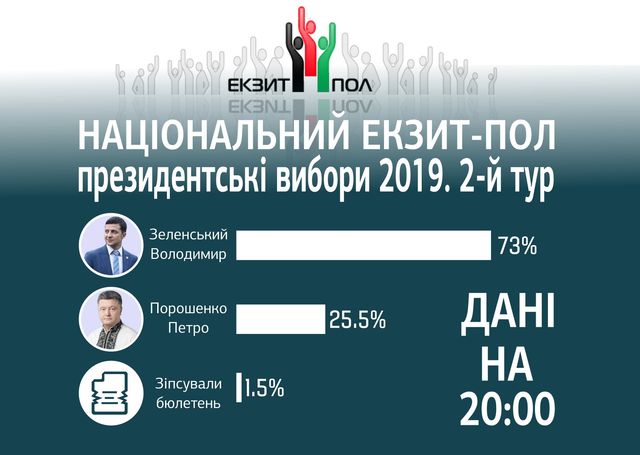 ЕКЗИТ ПОЛ

НАЦІОНАЛЬНИЙ ЕКЗИТ-ПОЛ
президентські вибори 2019. 2-й тур

Зеленський Володимир 73%

Порошенко Петро 25.5%

Зіпсували бюлетень 1.5%

ДАНІ НА 20:00